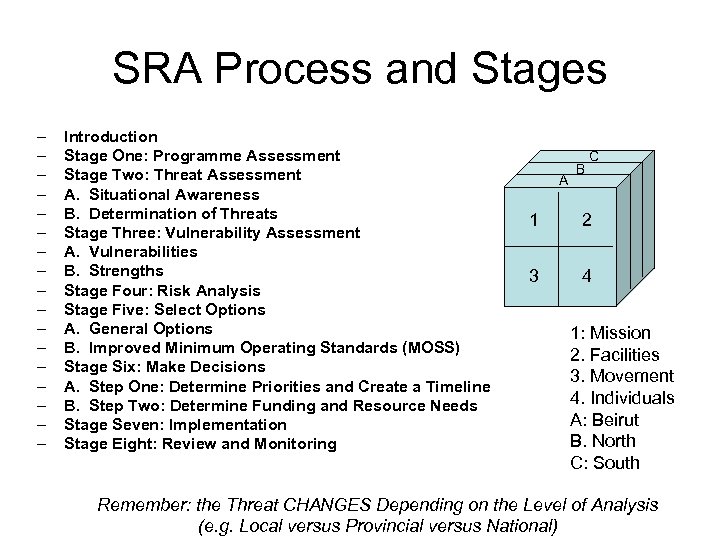 SRA Process and Stages

– Introduction
– Stage One: Programme Assessment
– Stage Two: Threat Assessment
– A. Situational Awareness
– B. Determination of Threats
– Stage Three: Vulnerability Assessment
– A. Vulnerabilities
– B. Strengths
– Stage Four: Risk Analysis
– Stage Five: Select Options
– A. General Options
– B. Improved Minimum Operating Standards (MOSS)
– Stage Six: Make Decisions
– A. Step One: Determine Priorities and Create a Timeline
– B. Step Two: Determine Funding and Resource Needs
– Stage Seven: Implementation
– Stage Eight: Review and Monitoring

C
B
A
1
2
3
4

1: Mission
2. Facilities
3. Movement
4. Individuals
A: Beirut
B. North
C: South

Remember: the Threat CHANGES Depending on the Level of Analysis (e.g. Local versus Provincial versus National)